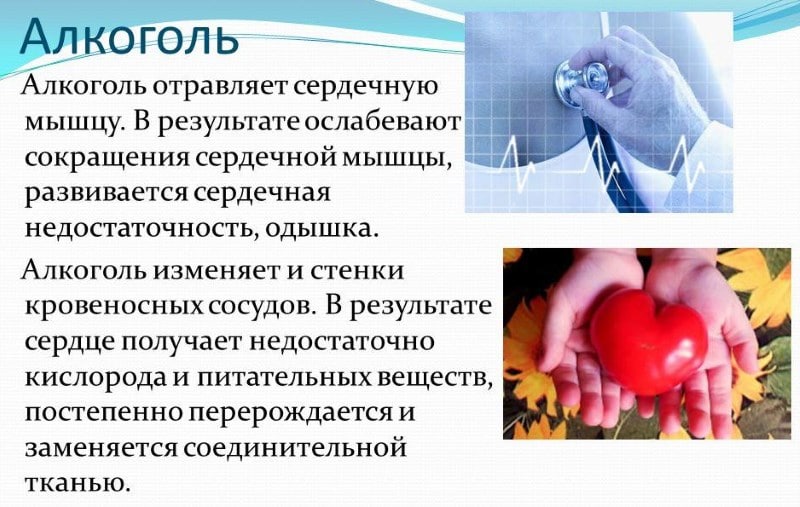 Алкоголь

Алкоголь отравляет сердечную мышцу. В результате ослабевают сокращения сердечной мышцы, развивается сердечная недостаточность, одышка.

Алкоголь изменяет и стенки кровеносных сосудов. В результате сердце получает недостаточно кислорода и питательных веществ, постепенно перерождается и заменяется соединительной тканью.